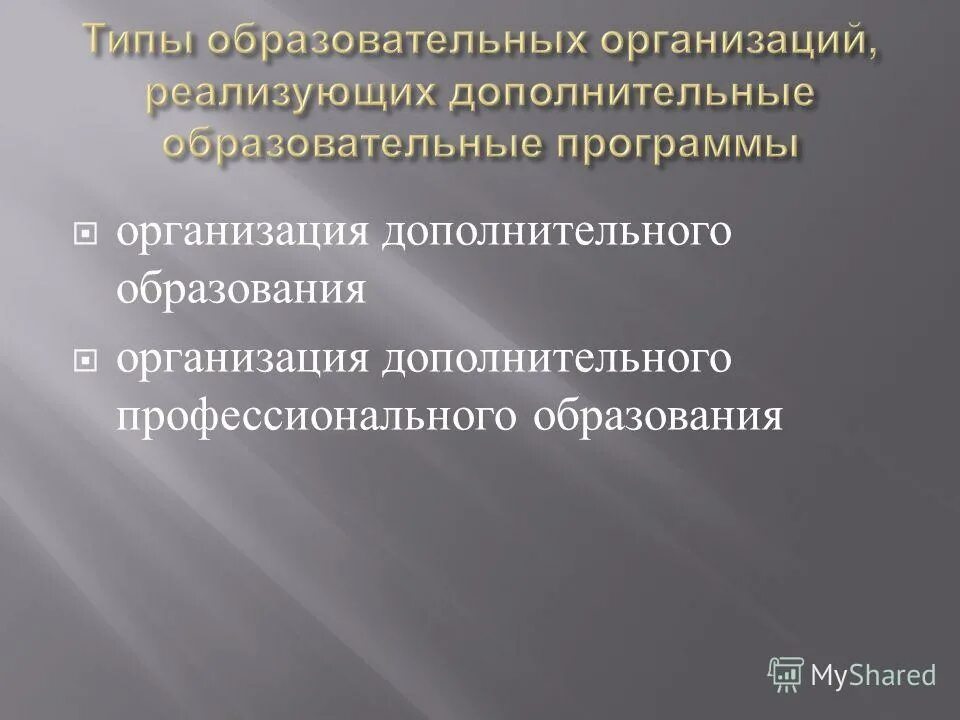 Типы образовательных организаций, реализующих дополнительные образовательные программы

организация дополнительного образования

организация дополнительного профессионального образования

MyShared